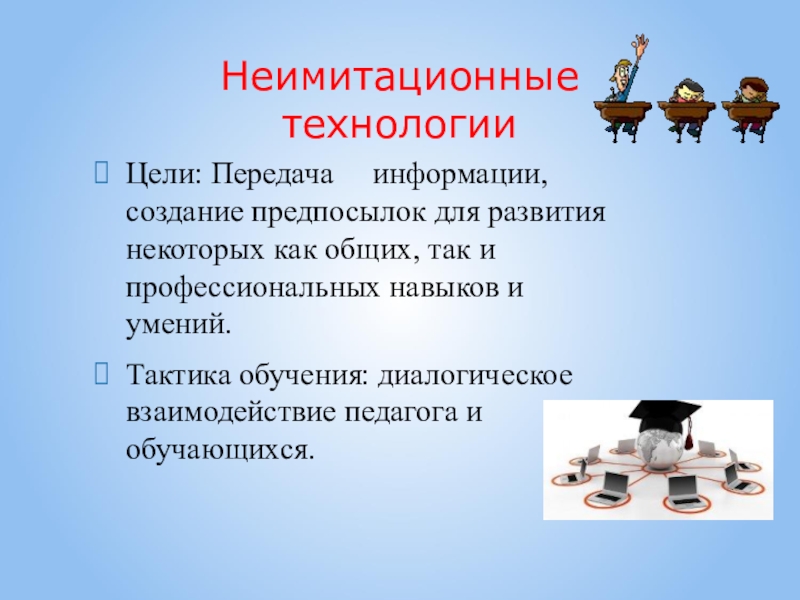 Неимитационные технологии

Цели: Передача информации, создание предпосылок для развития некоторых как общих, так и профессиональных навыков и умений.

Тактика обучения: диалогическое взаимодействие педагога и обучающихся.